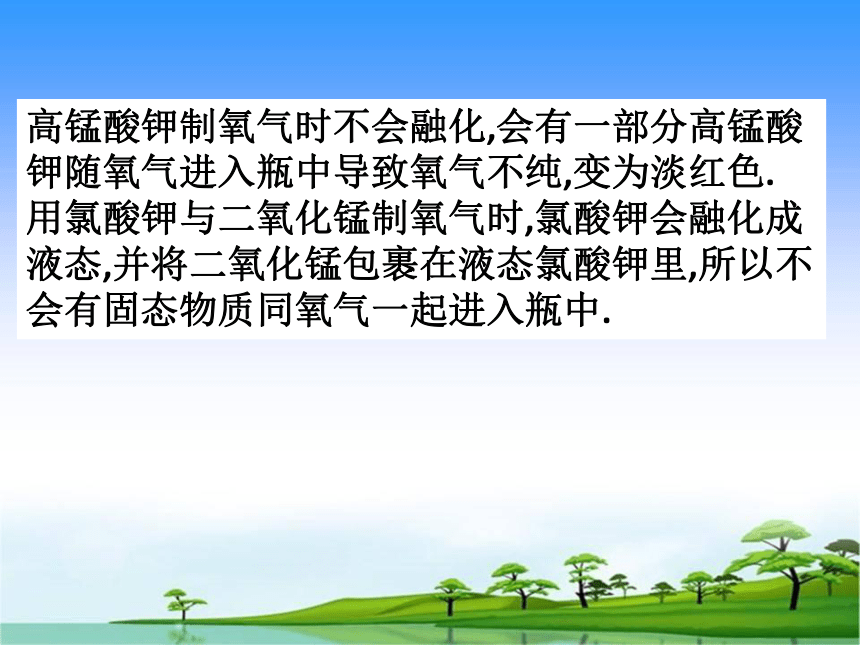 高锰酸钾制氧气时不会融化,会有一部分高锰酸钾随氧气进入瓶中导致氧气不纯,变为淡红色.用氯酸钾与二氧化锰制氧气时,氯酸钾会融化成液态,并将二氧化锰包裹在液态氯酸钾里,所以不会有固态物质同氧气一起进入瓶中.